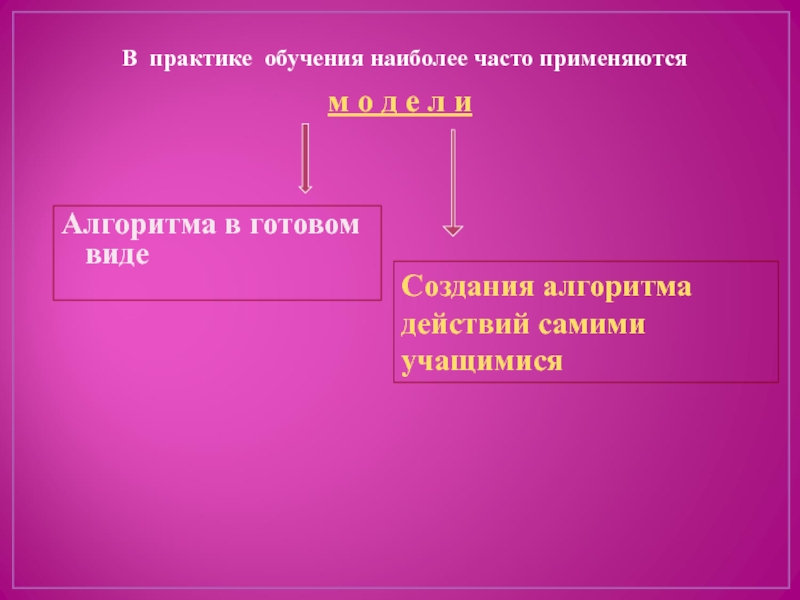 В практике обучения наиболее часто применяются

м о д е л и

Алгоритма в готовом виде

Создания алгоритма действий самими учащимися